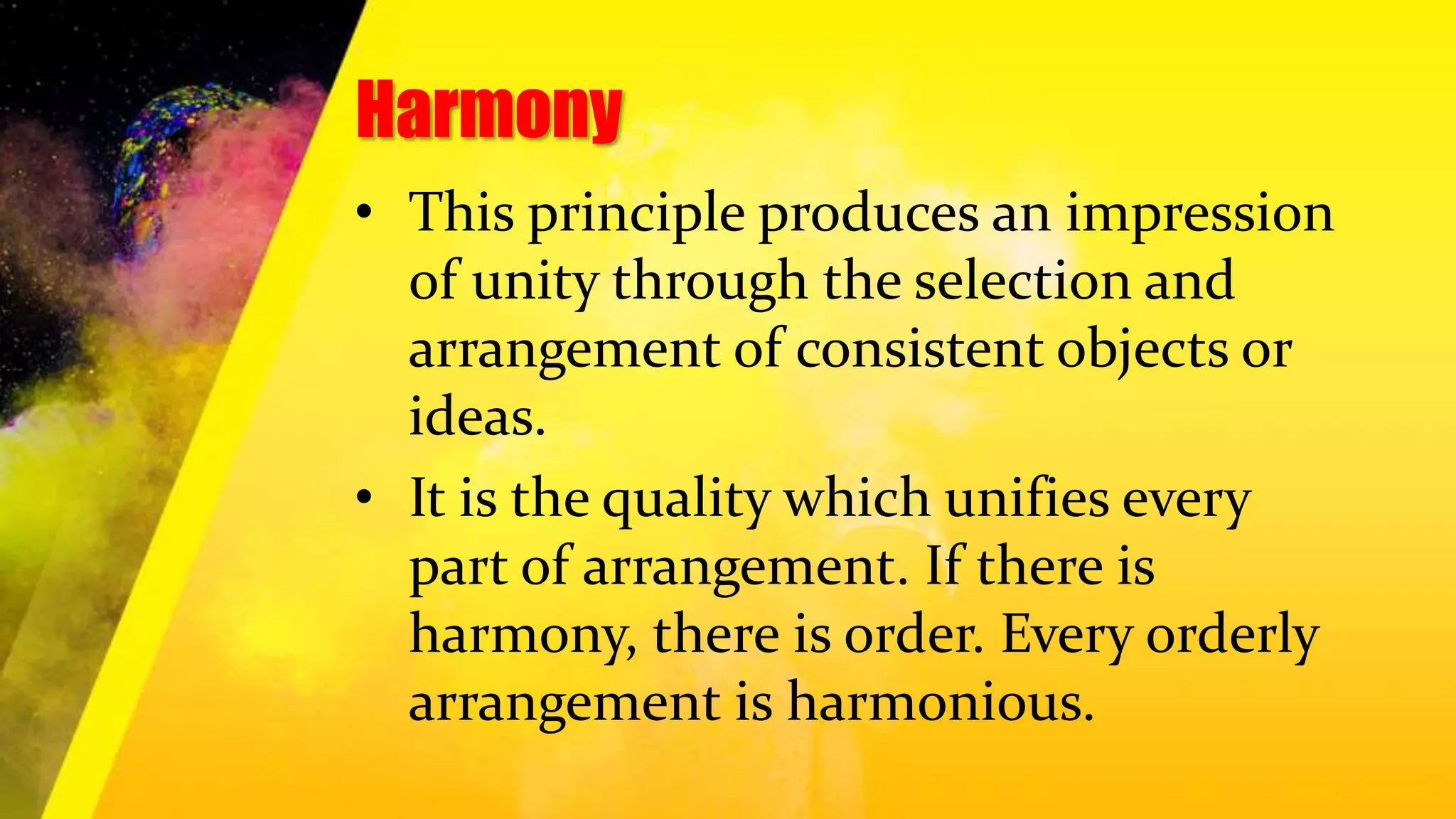 Harmony

• This principle produces an impression of unity through the selection and arrangement of consistent objects or ideas.

• It is the quality which unifies every part of arrangement. If there is harmony, there is order. Every orderly arrangement is harmonious.